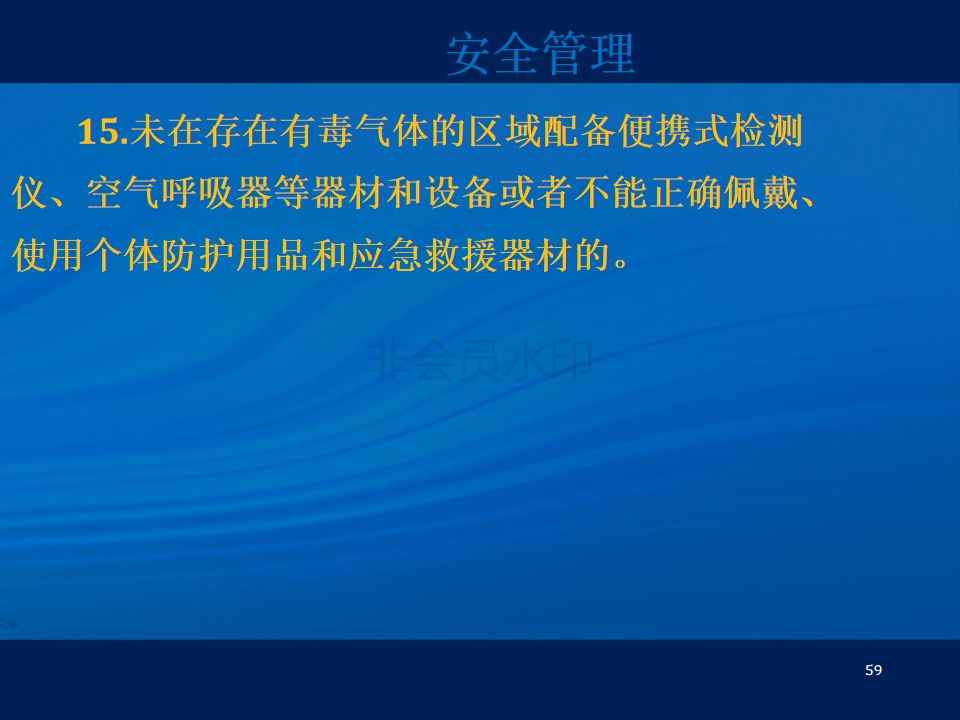 安全管理

15.未在存在有毒气体的区域配备便携式检测仪、空气呼吸器等器材和设备或者不能正确佩戴、使用个体防护用品和应急救援器材的。

非会员水印

59